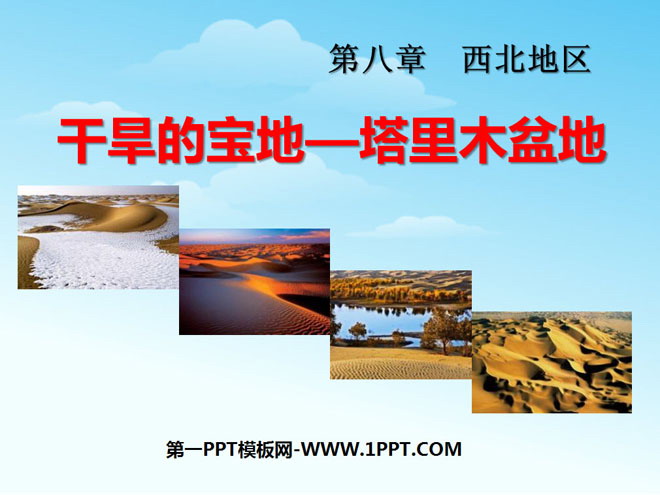 第八章　西北地区

干旱的宝地—塔里木盆地

第一PPT模板网-WWW.1PPT.COM